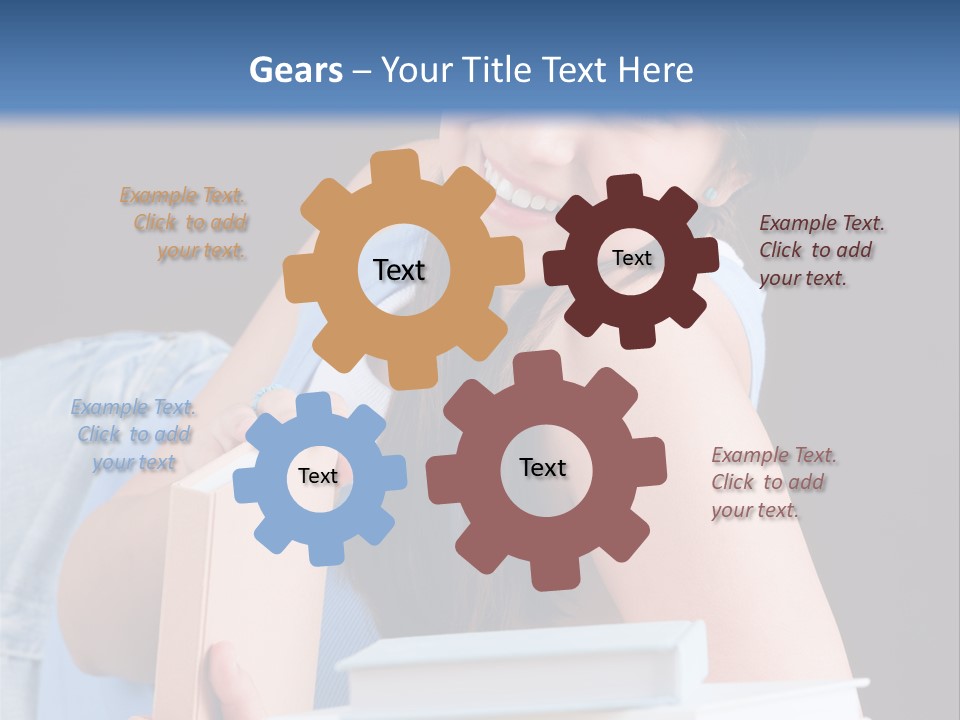 Gears – Your Title Text Here

Example Text. Click to add your text.

Text

Text

Example Text. Click to add your text.

Example Text. Click to add your text

Text

Text

Example Text. Click to add your text.